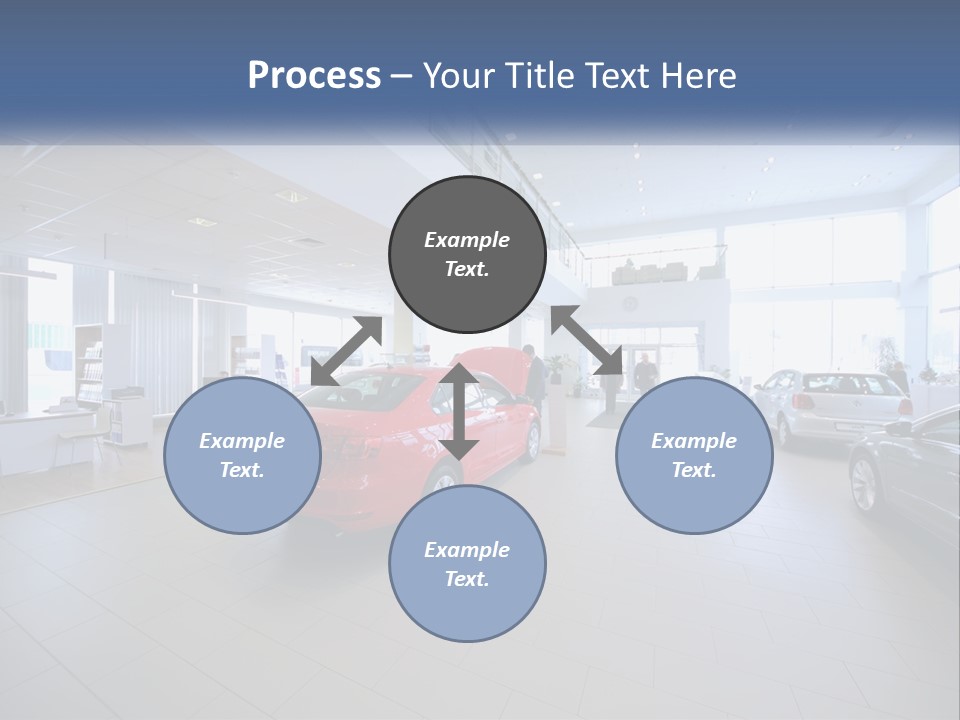 Process – Your Title Text Here

Example Text.

Example Text.

Example Text.

Example Text.